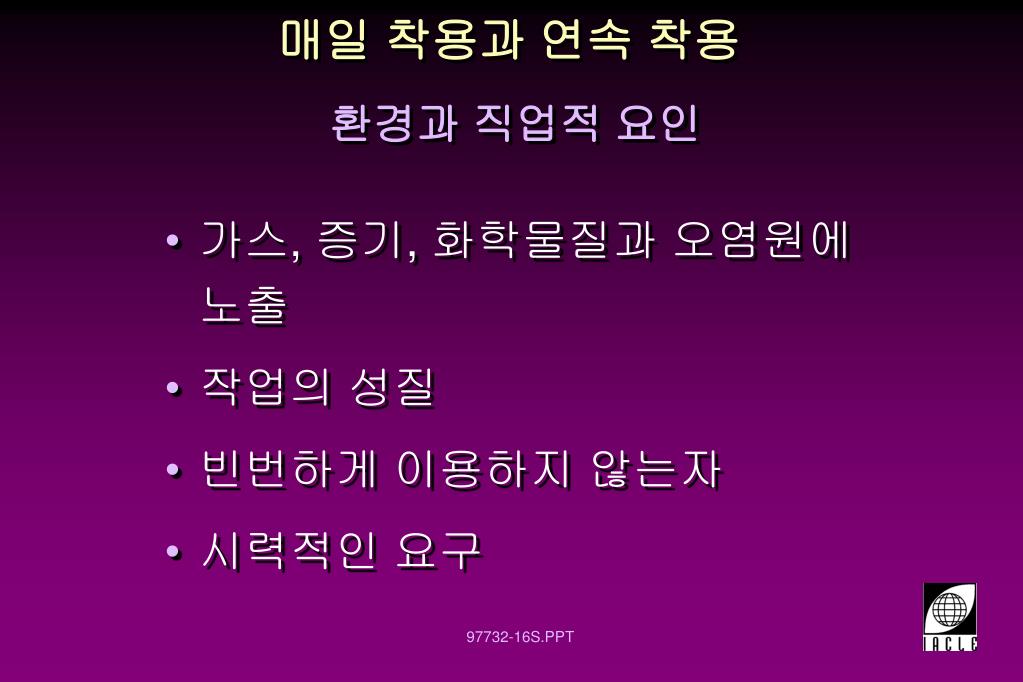 매일 착용과 연속 착용

환경과 직업적 요인

• 가스, 증기, 화학물질과 오염원에 노출

• 작업의 성질

• 빈번하게 이용하지 않는자

• 시력적인 요구

97732-16S.PPT

IACLE